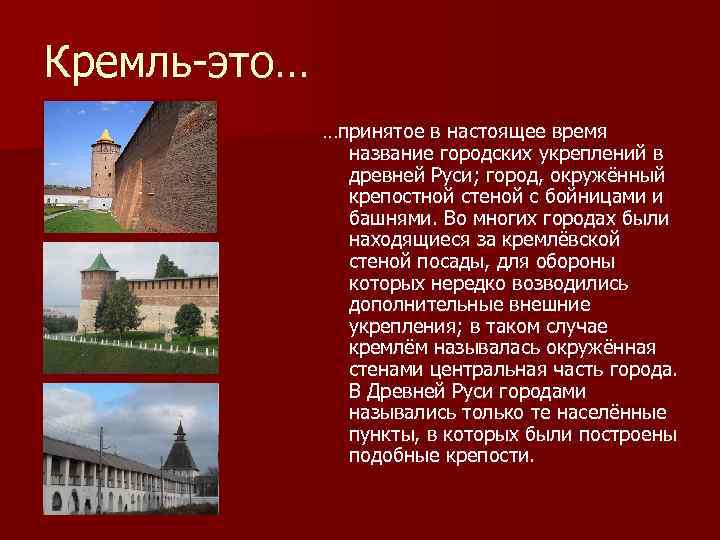 Кремль-это…

…принятое в настоящее время название городских укреплений в древней Руси; город, окружённый крепостной стеной с бойницами и башнями. Во многих городах были находящиеся за кремлёвской стеной посады, для обороны которых нередко возводились дополнительные внешние укрепления; в таком случае кремлём называлась окружённая стенами центральная часть города. В Древней Руси городами назывались только те населённые пункты, в которых были построены подобные крепости.